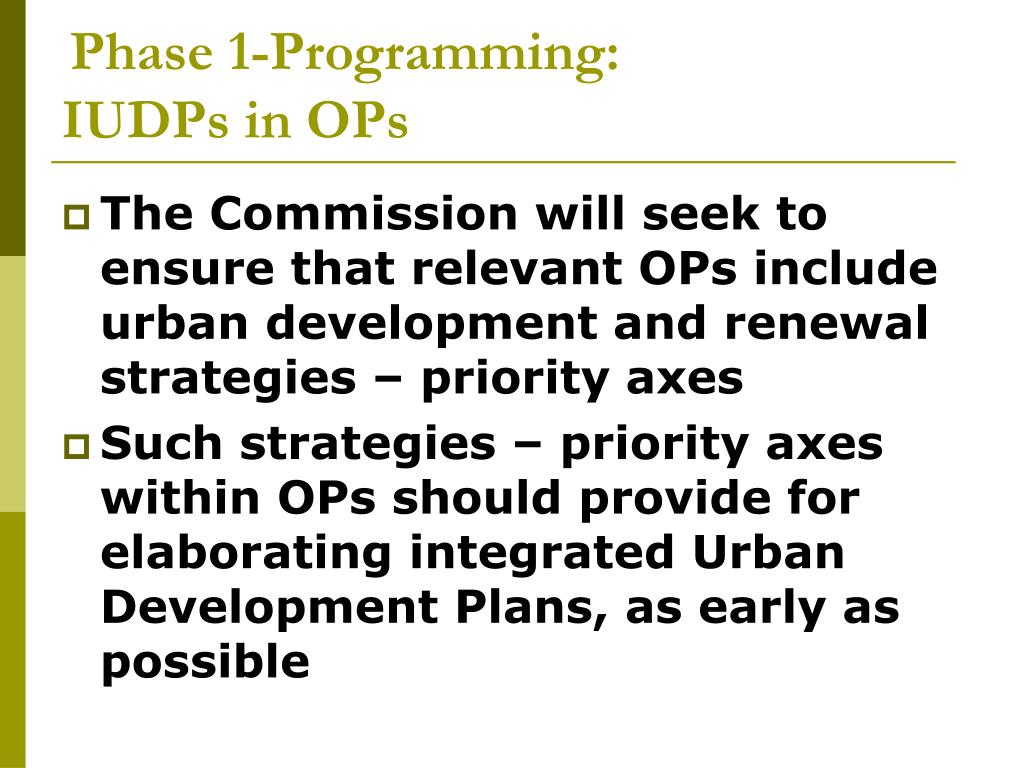 Phase 1-Programming:
IUDPs in OPs

The Commission will seek to ensure that relevant OPs include urban development and renewal strategies – priority axes

Such strategies – priority axes within OPs should provide for elaborating integrated Urban Development Plans, as early as possible